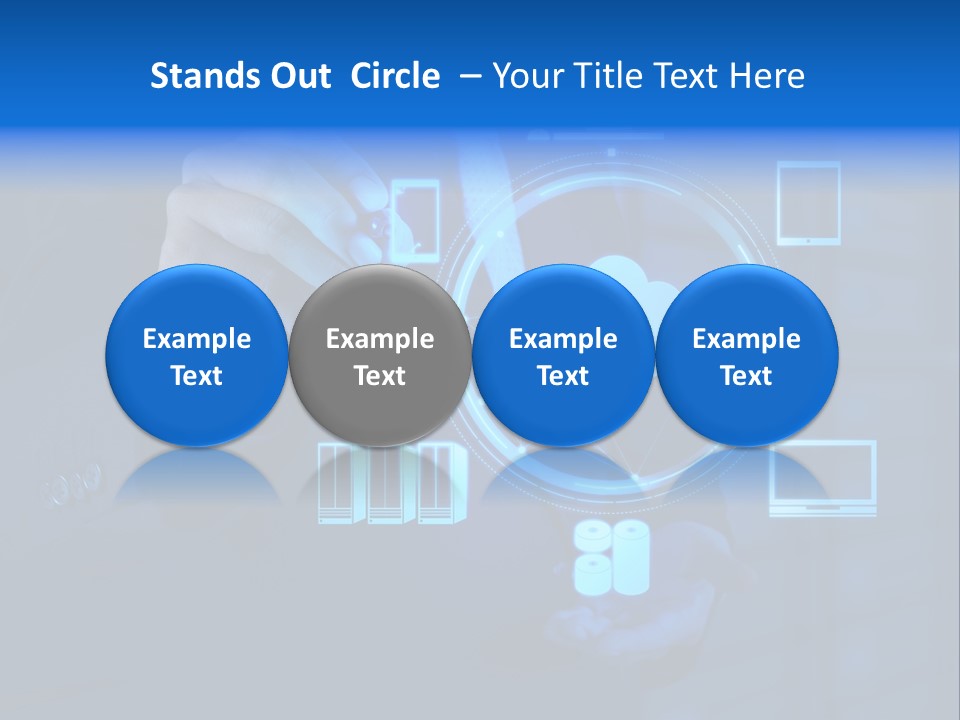 Stands Out Circle – Your Title Text Here

Example Text

Example Text

Example Text

Example Text